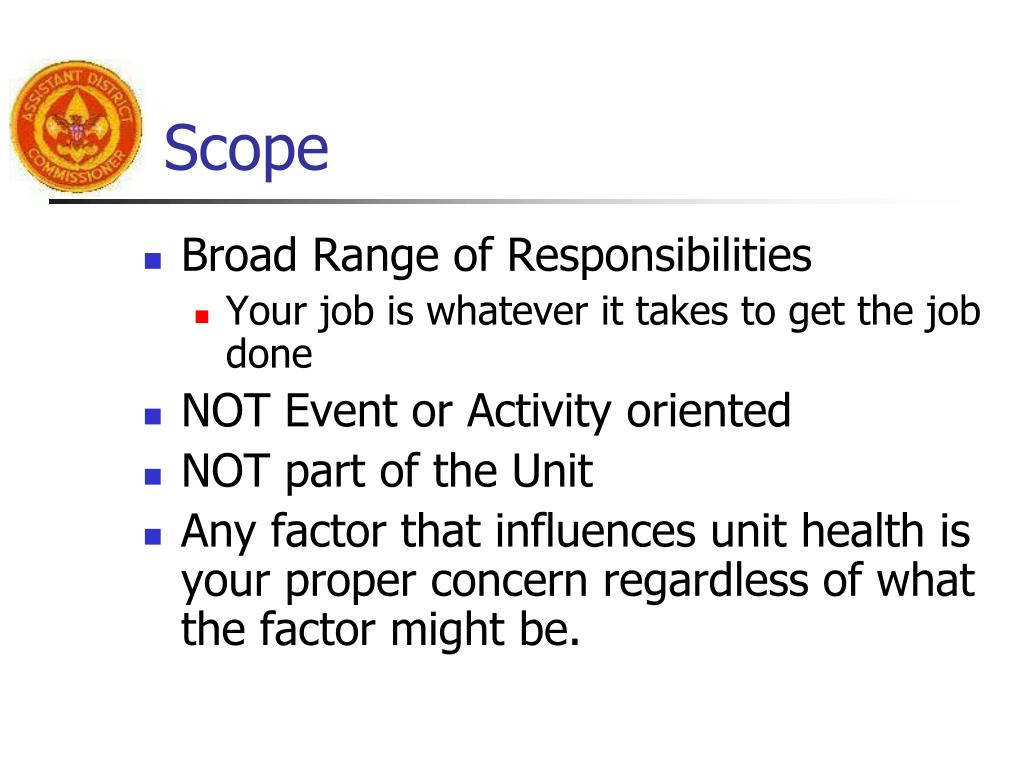 ASSISTANT DISTRICT COMMISSIONER

Scope

Broad Range of Responsibilities

Your job is whatever it takes to get the job done

NOT Event or Activity oriented

NOT part of the Unit

Any factor that influences unit health is your proper concern regardless of what the factor might be.